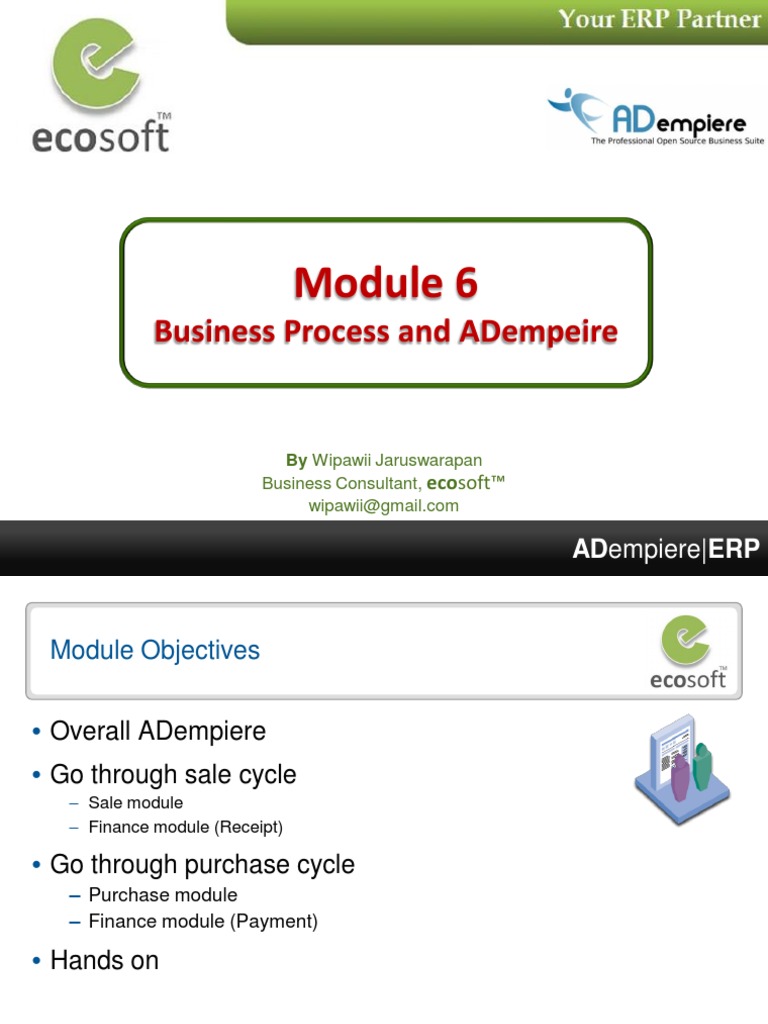 Your ERP Partner

ecosoft™

ADempiere
The Professional Open Source Business Suite

Module 6
Business Process and ADempeire

By Wipawii Jaruswarapan
Business Consultant, ecosoft™
wipawii@gmail.com

ADempiere|ERP

Module Objectives

ecosoft™

• Overall ADempiere
• Go through sale cycle
– Sale module
– Finance module (Receipt)
• Go through purchase cycle
– Purchase module
– Finance module (Payment)
• Hands on